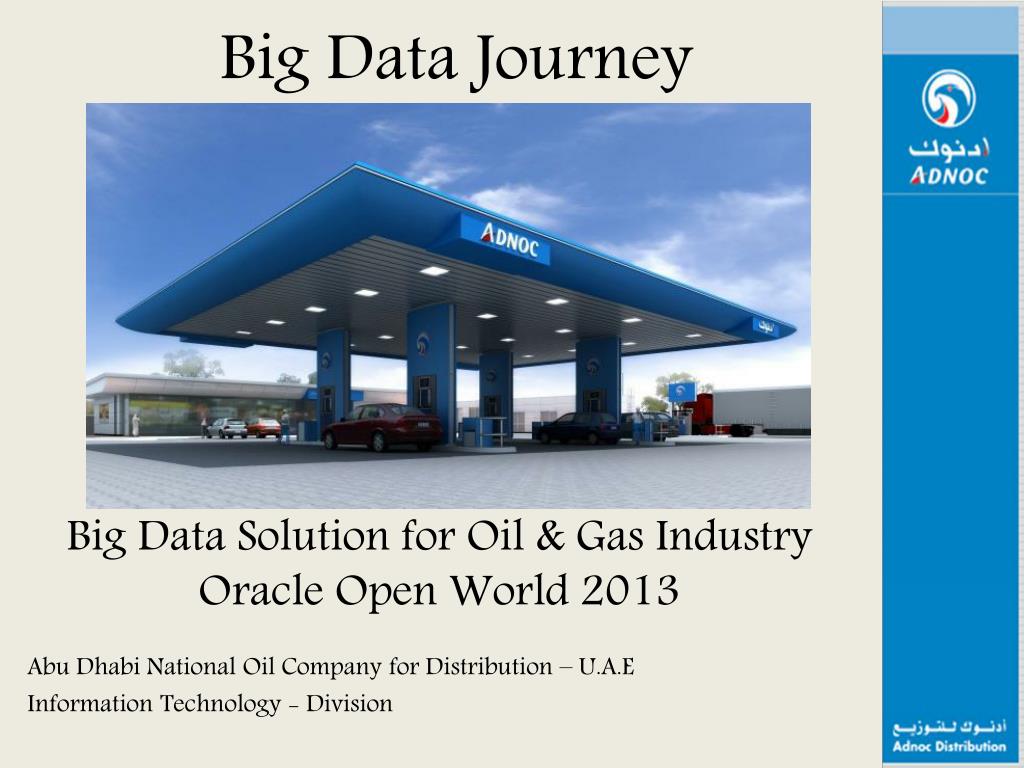 Big Data Journey

ADNOC

أدنوك

Big Data Solution for Oil & Gas Industry
Oracle Open World 2013

Abu Dhabi National Oil Company for Distribution – U.A.E
Information Technology - Division

أدنوك
ADNOC

أدنوك للتوزيع
Adnoc Distribution